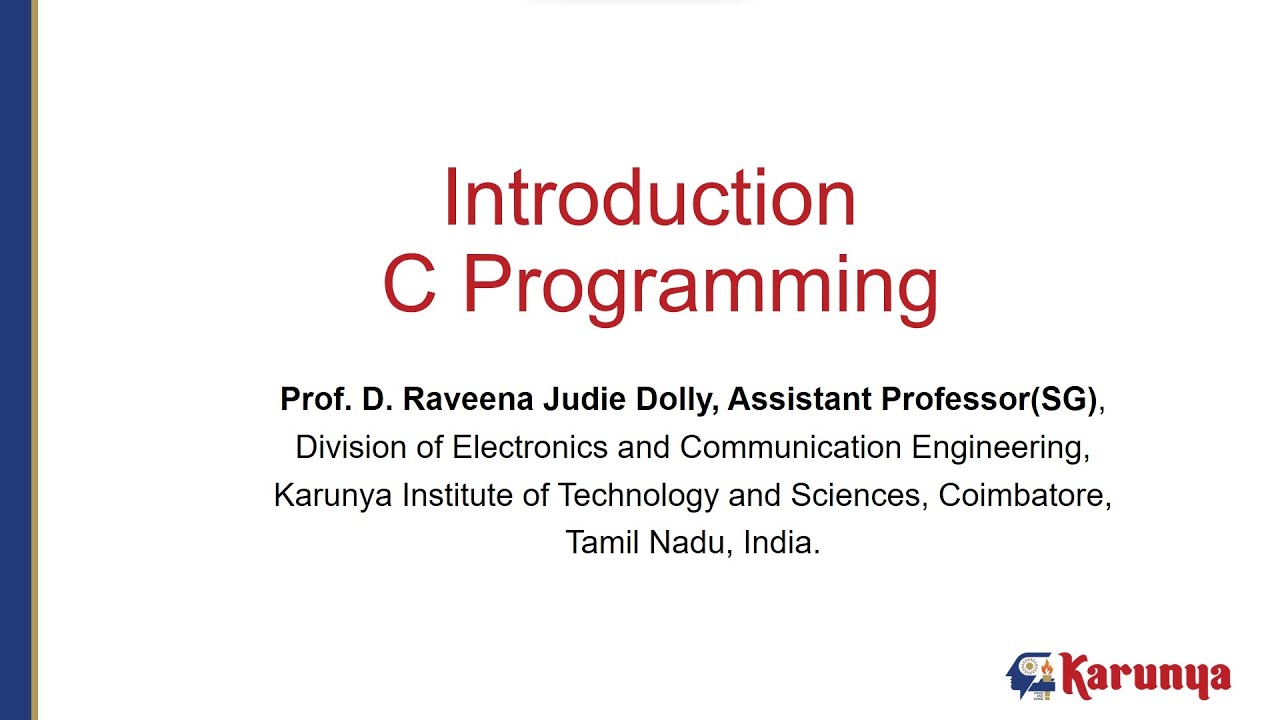 Introduction
C Programming

Prof. D. Raveena Judie Dolly, Assistant Professor(SG), Division of Electronics and Communication Engineering, Karunya Institute of Technology and Sciences, Coimbatore, Tamil Nadu, India.

Karunya